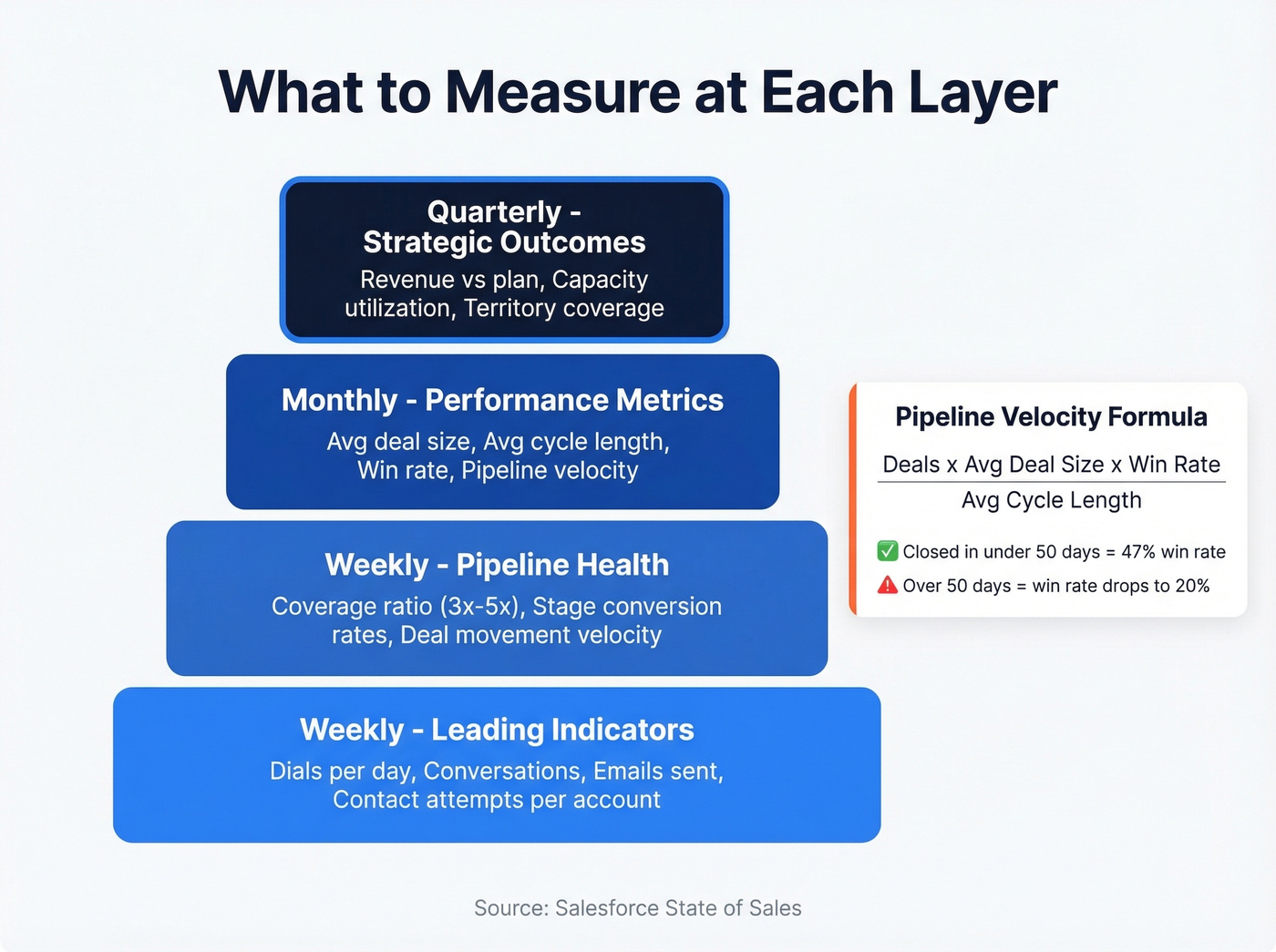 What to Measure at Each Layer

Quarterly - Strategic Outcomes
Revenue vs plan, Capacity utilization, Territory coverage

Monthly - Performance Metrics
Avg deal size, Avg cycle length, Win rate, Pipeline velocity

Weekly - Pipeline Health
Coverage ratio (3x-5x), Stage conversion rates, Deal movement velocity

Weekly - Leading Indicators
Dials per day, Conversations, Emails sent, Contact attempts per account

Pipeline Velocity Formula

$\frac{\text{Deals x Avg Deal Size x Win Rate}}{\text{Avg Cycle Length}}$

✅ Closed in under 50 days = 47% win rate
⚠️ Over 50 days = win rate drops to 20%

Source: Salesforce State of Sales